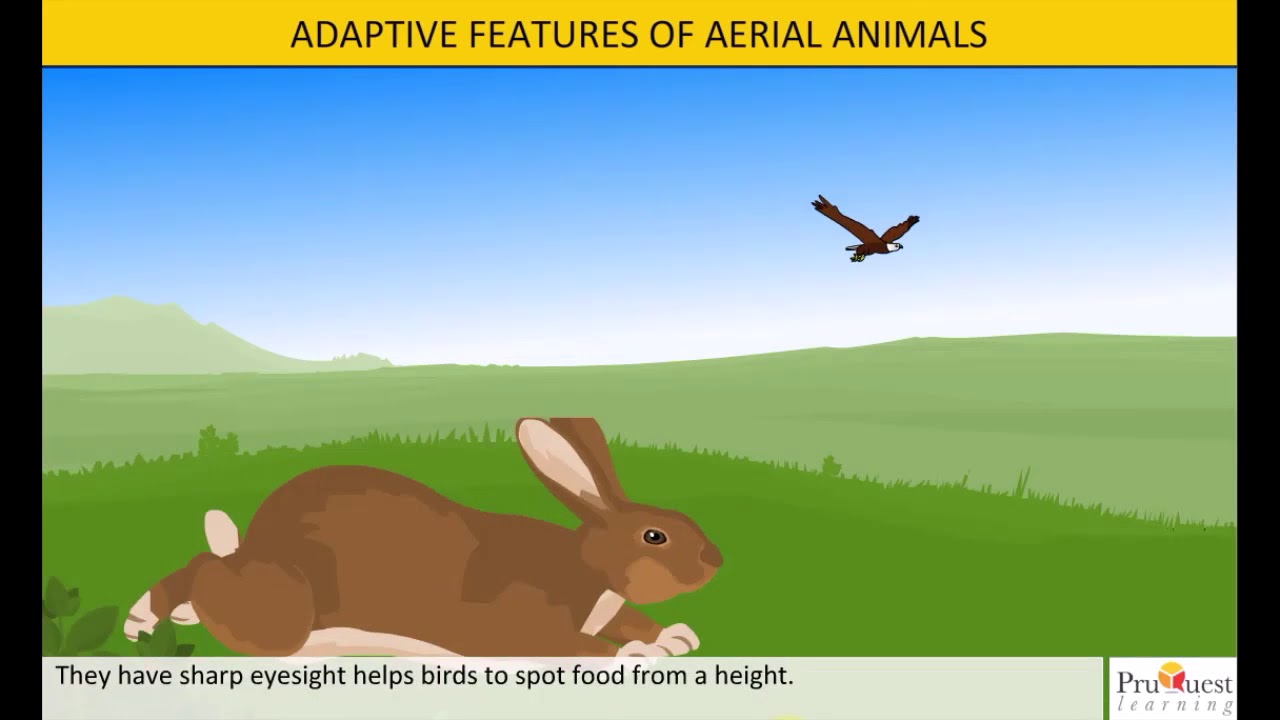 ADAPTIVE FEATURES OF AERIAL ANIMALS

They have sharp eyesight helps birds to spot food from a height.

PruQuest learning